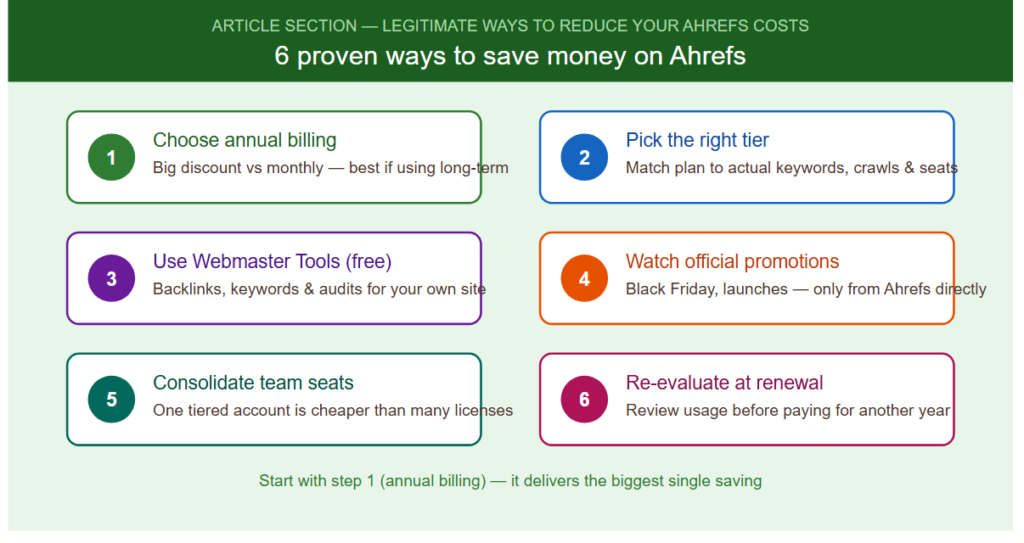 ARTICLE SECTION — LEGITIMATE WAYS TO REDUCE YOUR AHREFS COSTS

6 proven ways to save money on Ahrefs

1
Choose annual billing
Big discount vs monthly — best if using long-term

2
Pick the right tier
Match plan to actual keywords, crawls & seats

3
Use Webmaster Tools (free)
Backlinks, keywords & audits for your own site

4
Watch official promotions
Black Friday, launches — only from Ahrefs directly

5
Consolidate team seats
One tiered account is cheaper than many licenses

6
Re-evaluate at renewal
Review usage before paying for another year

Start with step 1 (annual billing) — it delivers the biggest single saving